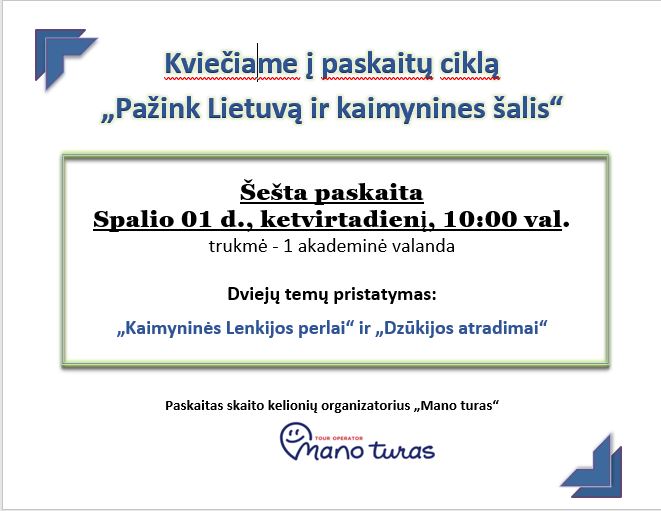 Kviečiame į paskaitų ciklą
„Pažink Lietuvą ir kaimynines šalis“

Šešta paskaita
Spalio 01 d., ketvirtadienį, 10:00 val.
trukmė - 1 akademinė valanda

Dviejų temų pristatymas:

„Kaimyninės Lenkijos perlai“ ir „Dzūkijos atradimai“

Paskaitas skaito kelionių organizatorius „Mano turas“

TOUR OPERATOR
mano turas